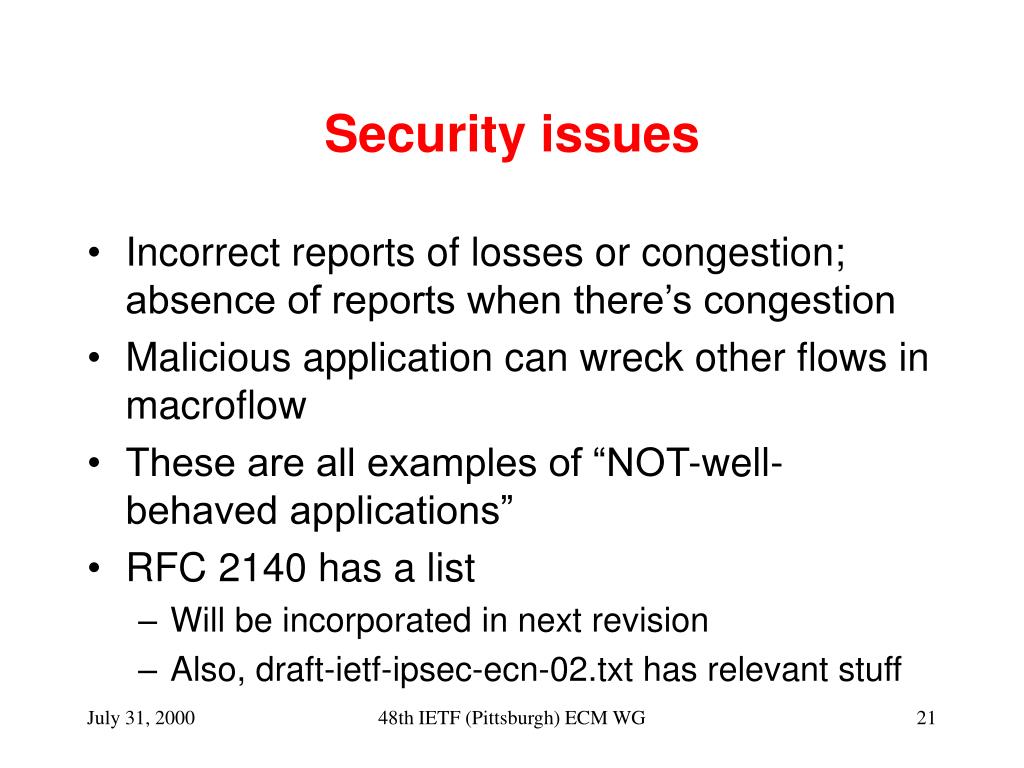 Security issues

• Incorrect reports of losses or congestion; absence of reports when there’s congestion
• Malicious application can wreck other flows in macroflow
• These are all examples of “NOT-well-behaved applications”
• RFC 2140 has a list
– Will be incorporated in next revision
– Also, draft-ietf-ipsec-ecn-02.txt has relevant stuff

July 31, 2000
48th IETF (Pittsburgh) ECM WG
21